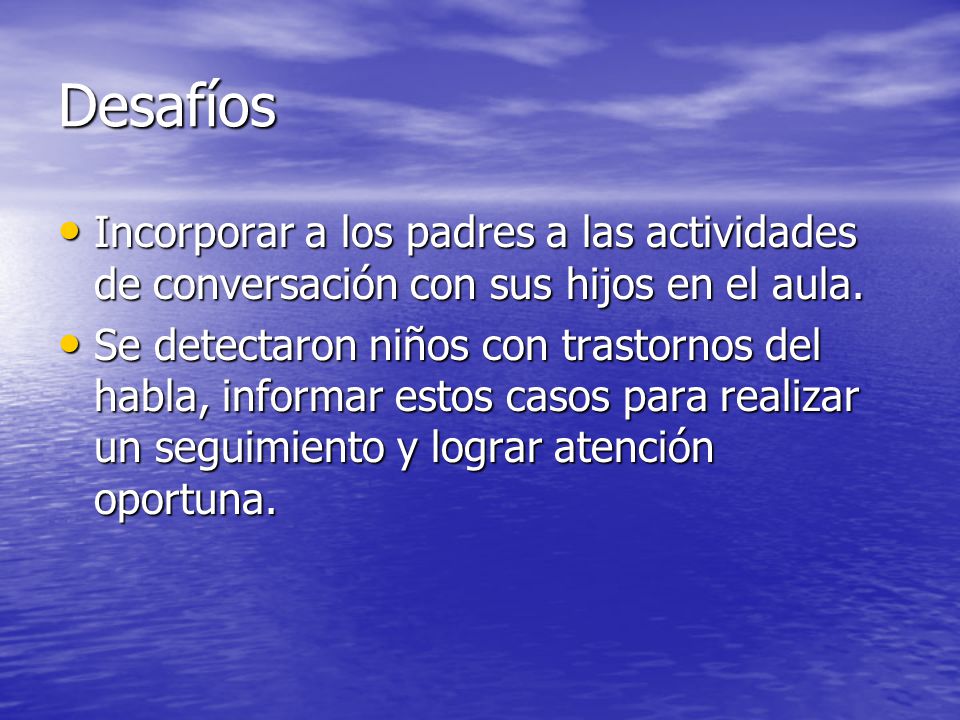 Desafíos

• Incorporar a los padres a las actividades de conversación con sus hijos en el aula.
• Se detectaron niños con trastornos del habla, informar estos casos para realizar un seguimiento y lograr atención oportuna.